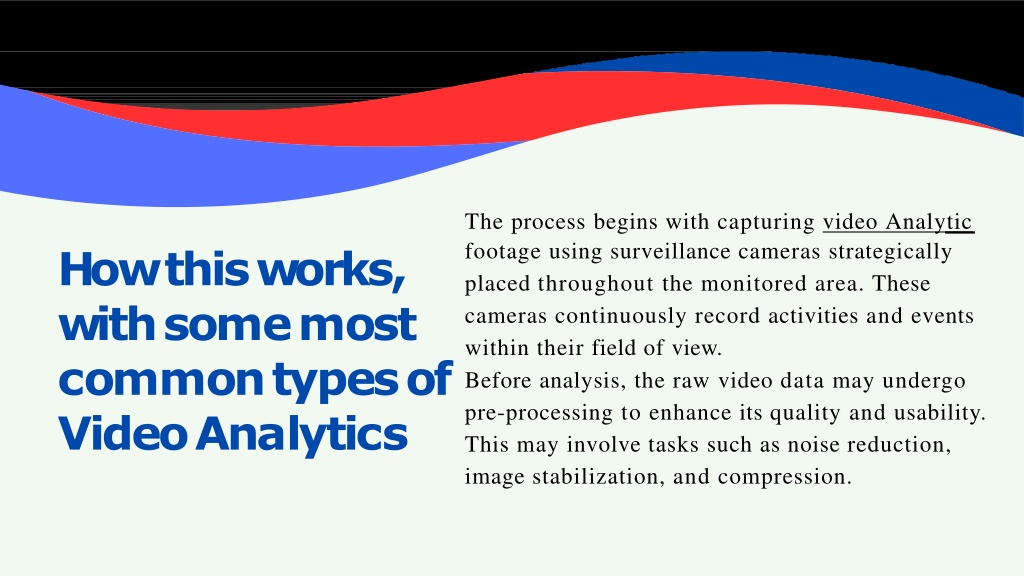 How this works, with some most common types of Video Analytics

The process begins with capturing video Analytic footage using surveillance cameras strategically placed throughout the monitored area. These cameras continuously record activities and events within their field of view.

Before analysis, the raw video data may undergo pre-processing to enhance its quality and usability. This may involve tasks such as noise reduction, image stabilization, and compression.